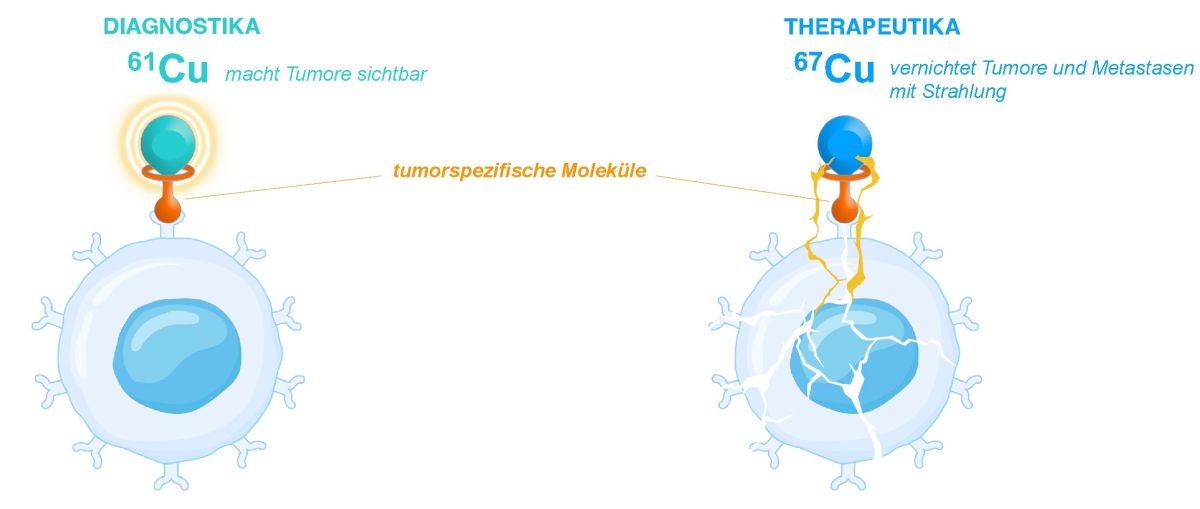 DIAGNOSTIKA

$^{61}Cu$ macht Tumore sichtbar

THERAPEUTIKA

$^{67}Cu$ vernichtet Tumore und Metastasen mit Strahlung

tumorspezifische Moleküle